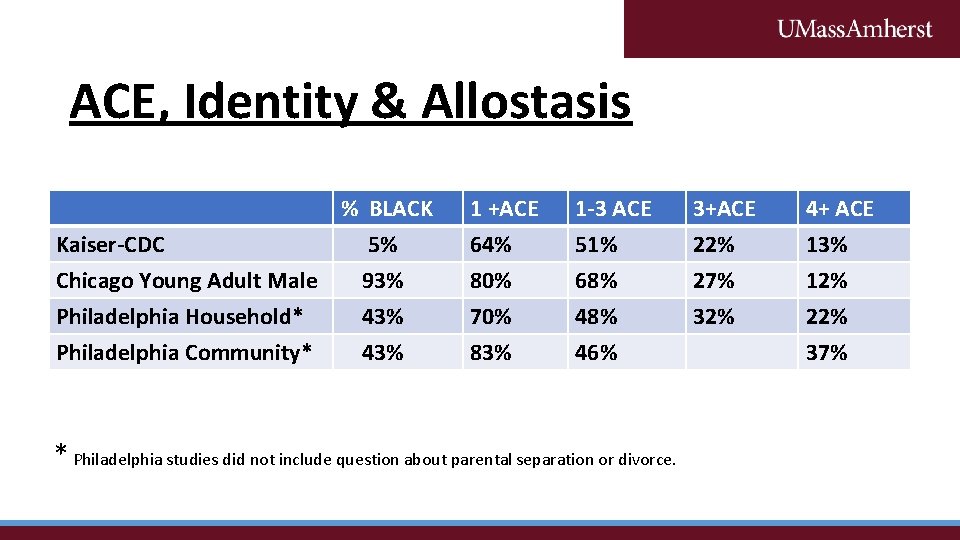 UMassAmherst

ACE, Identity & Allostasis

| | % BLACK | 1 +ACE | 1-3 ACE | 3+ACE | 4+ ACE |
|---|---|---|---|---|---|
| Kaiser-CDC | 5% | 64% | 51% | 22% | 13% |
| Chicago Young Adult Male | 93% | 80% | 68% | 27% | 12% |
| Philadelphia Household* | 43% | 70% | 48% | 32% | 22% |
| Philadelphia Community* | 43% | 83% | 46% | | 37% |

* Philadelphia studies did not include question about parental separation or divorce.